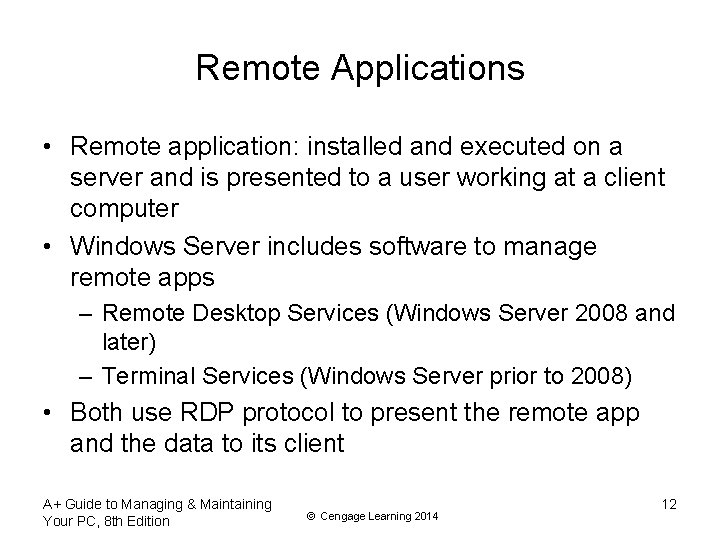 Remote Applications

• Remote application: installed and executed on a server and is presented to a user working at a client computer
• Windows Server includes software to manage remote apps
– Remote Desktop Services (Windows Server 2008 and later)
– Terminal Services (Windows Server prior to 2008)
• Both use RDP protocol to present the remote app and the data to its client

A+ Guide to Managing & Maintaining Your PC, 8th Edition

© Cengage Learning 2014

12